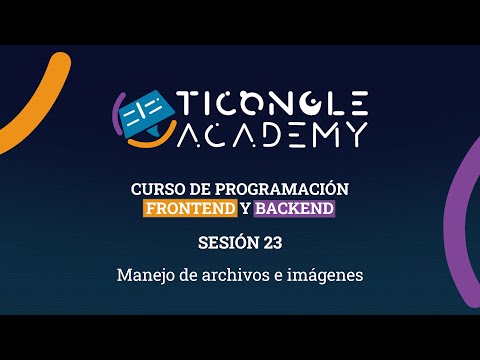 TICONGLE
ACADEMY

CURSO DE PROGRAMACIÓN
FRONTEND Y BACKEND

SESIÓN 23

Manejo de archivos e imágenes